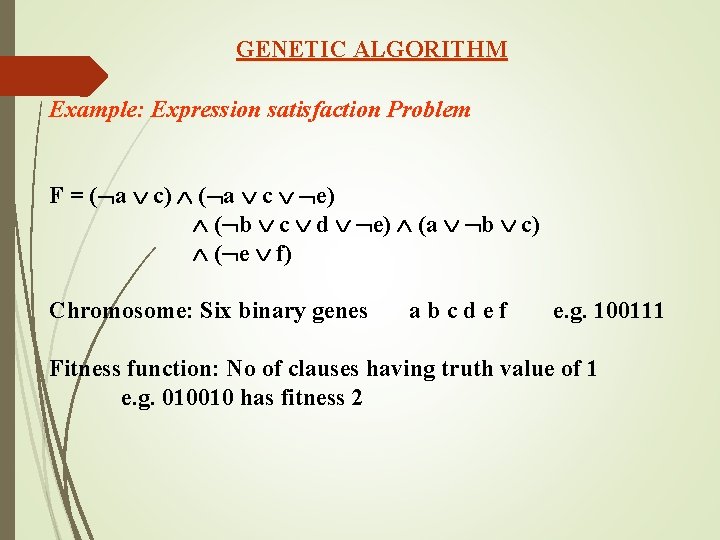 GENETIC ALGORITHM

Example: Expression satisfaction Problem

$F = (\neg a \vee c) \wedge (\neg a \vee c \vee \neg e)$
$\wedge (\neg b \vee c \vee d \vee \neg e) \wedge (a \vee \neg b \vee c)$
$\wedge (\neg e \vee f)$

Chromosome: Six binary genes a b c d e f e.g. 100111

Fitness function: No of clauses having truth value of 1
e.g. 010010 has fitness 2